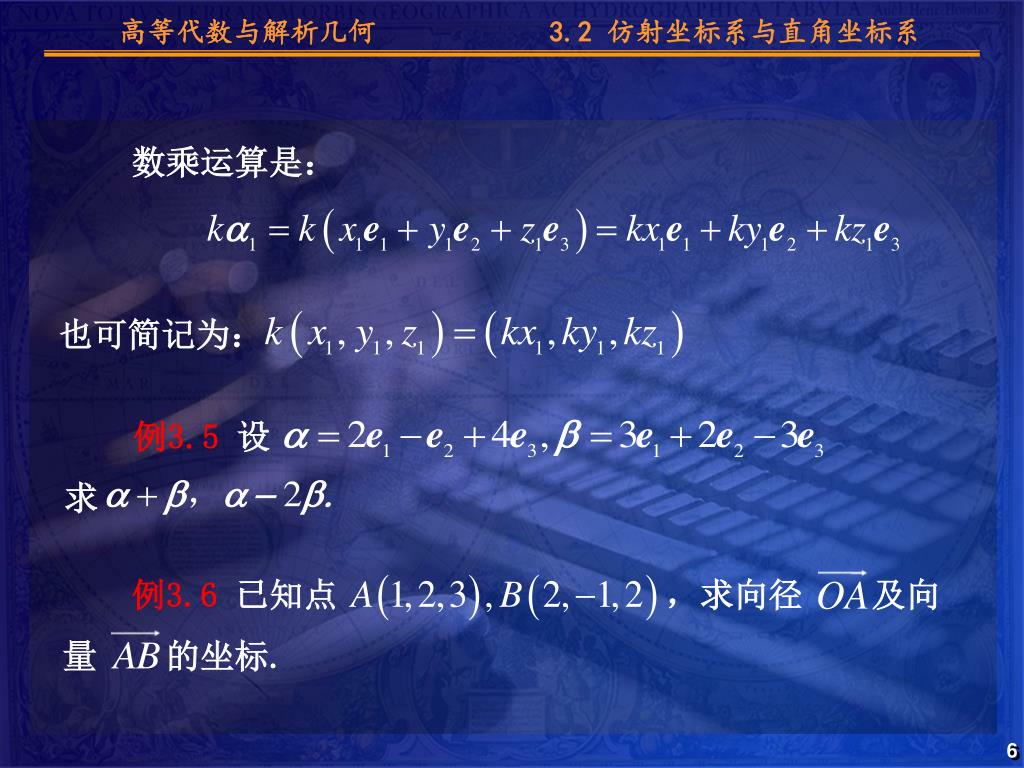 高等代数与解析几何 3.2 仿射坐标系与直角坐标系

数乘运算是：

$k\boldsymbol{\alpha}_1 = k\left(x_1\boldsymbol{e}_1 + y_1\boldsymbol{e}_2 + z_1\boldsymbol{e}_3\right) = kx_1\boldsymbol{e}_1 + ky_1\boldsymbol{e}_2 + kz_1\boldsymbol{e}_3$

也可简记为：$k\left(x_1, y_1, z_1\right) = \left(kx_1, ky_1, kz_1\right)$

例3.5 设 $\boldsymbol{\alpha} = 2\boldsymbol{e}_1 - \boldsymbol{e}_2 + 4\boldsymbol{e}_3, \boldsymbol{\beta} = 3\boldsymbol{e}_1 + 2\boldsymbol{e}_2 - 3\boldsymbol{e}_3$ 求 $\boldsymbol{\alpha} + \boldsymbol{\beta}$，$\boldsymbol{\alpha} - 2\boldsymbol{\beta}$.

例3.6 已知点 $A\left(1,2,3\right), B\left(2,-1,2\right)$，求向径 $\overrightarrow{OA}$ 及向量 $\overrightarrow{AB}$ 的坐标.

6